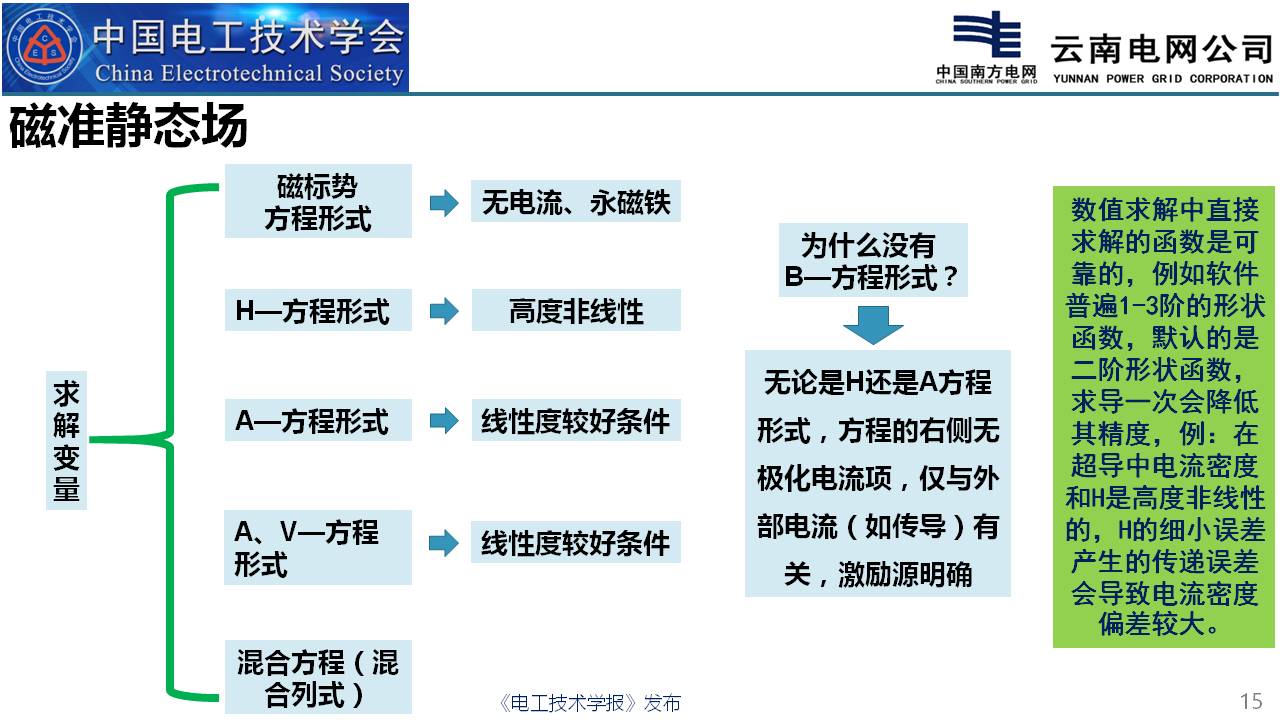 中国电工技术学会
China Electrotechnical Society

中国南方电网
CHINA SOUTHERN POWER GRID

云南电网公司
YUNNAN POWER GRID CORPORATION

磁准静态场

求解变量

磁标势方程形式

无电流、永磁铁

H—方程形式

高度非线性

A—方程形式

线性度较好条件

A、V—方程形式

线性度较好条件

混合方程（混合列式）

为什么没有B—方程形式？

无论是H还是A方程形式，方程的右侧无极化电流项，仅与外部电流（如传导）有关，激励源明确

数值求解中直接求解的函数是可靠的，例如软件普遍1-3阶的形状函数，默认的是二阶形状函数，求导一次会降低其精度，例：在超导中电流密度和H是高度非线性的，H的细小误差产生的传递误差会导致电流密度偏差较大。

《电工技术学报》发布

15